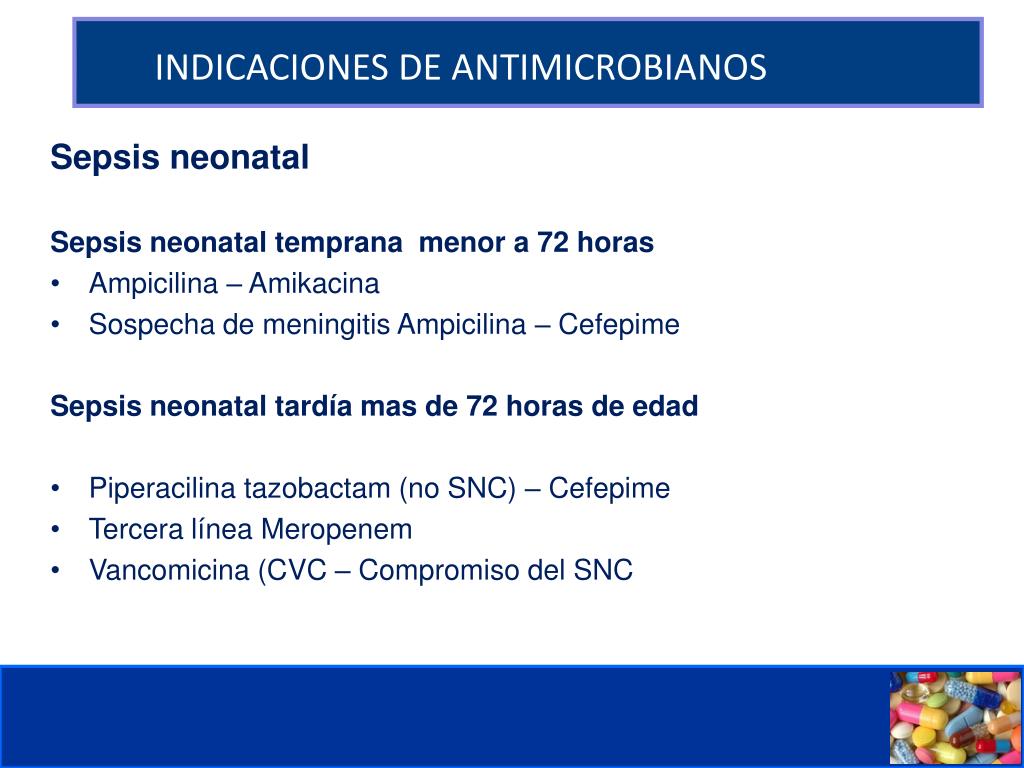 INDICACIONES DE ANTIMICROBIANOS

Sepsis neonatal

Sepsis neonatal temprana menor a 72 horas
• Ampicilina – Amikacina
• Sospecha de meningitis Ampicilina – Cefepime

Sepsis neonatal tardía mas de 72 horas de edad

• Piperacilina tazobactam (no SNC) – Cefepime
• Tercera línea Meropenem
• Vancomicina (CVC – Compromiso del SNC